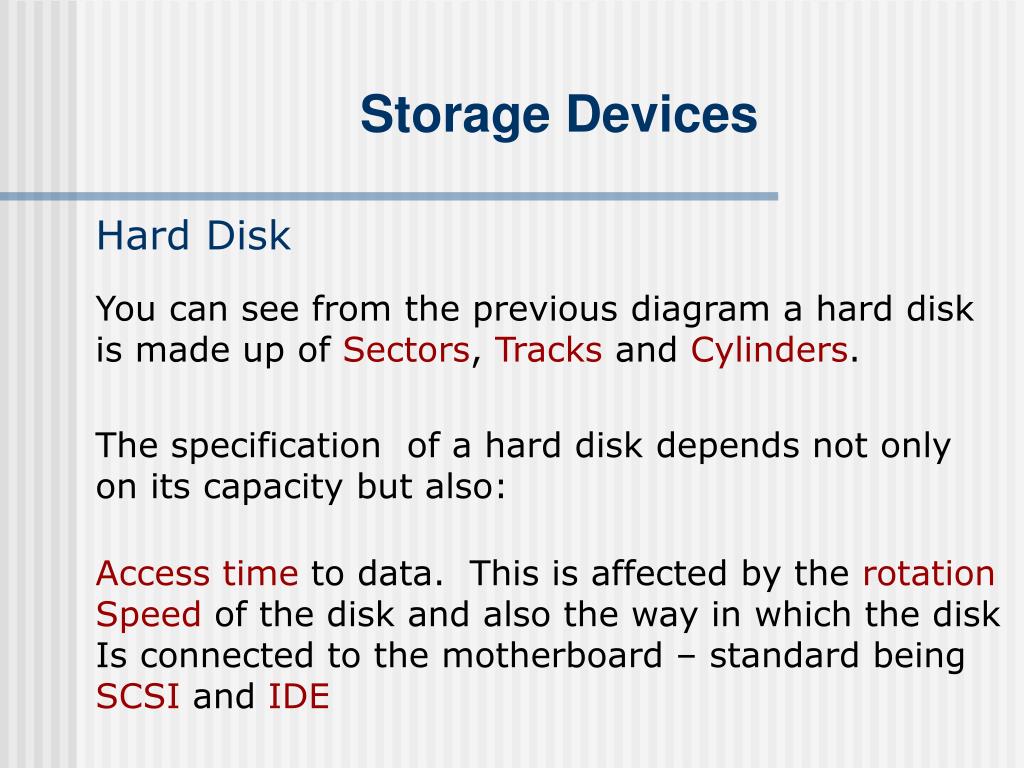 Storage Devices

Hard Disk

You can see from the previous diagram a hard disk is made up of Sectors, Tracks and Cylinders.

The specification  of a hard disk depends not only on its capacity but also:

Access time to data.  This is affected by the rotation Speed of the disk and also the way in which the disk Is connected to the motherboard – standard being SCSI and IDE